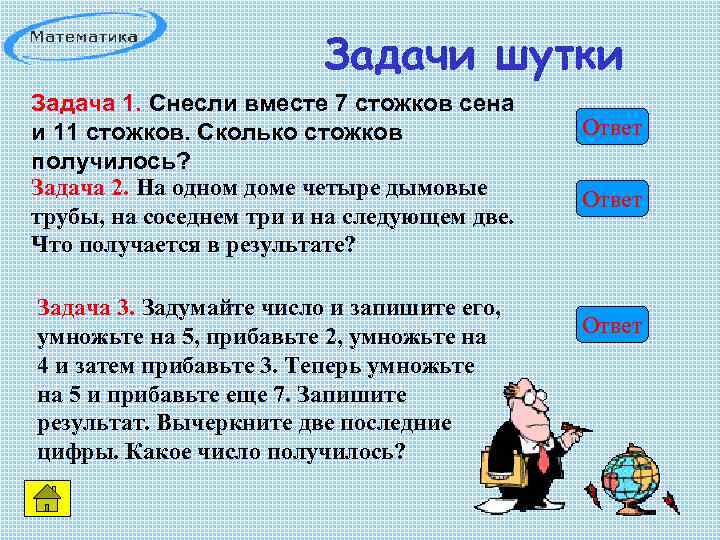 Математика

Задачи шутки

Задача 1. Снесли вместе 7 стожков сена и 11 стожков. Сколько стожков получилось?

Ответ

Задача 2. На одном доме четыре дымовые трубы, на соседнем три и на следующем две. Что получается в результате?

Ответ

Задача 3. Задумайте число и запишите его, умножьте на 5, прибавьте 2, умножьте на 4 и затем прибавьте 3. Теперь умножьте на 5 и прибавьте еще 7. Запишите результат. Вычеркните две последние цифры. Какое число получилось?

Ответ